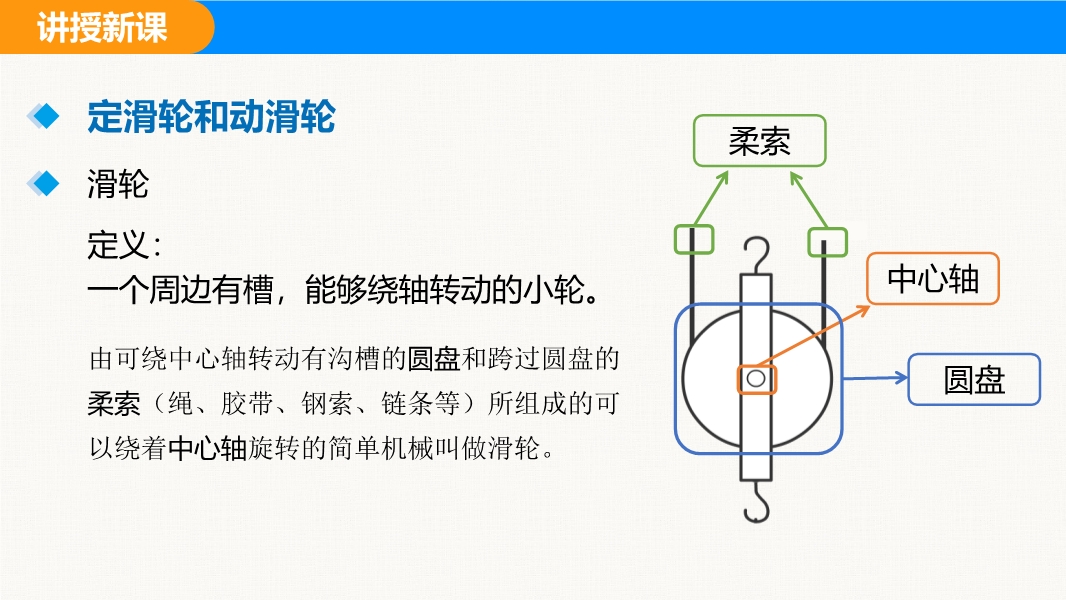 讲授新课

定滑轮和动滑轮

滑轮

定义：
一个周边有槽，能够绕轴转动的小轮。

由可绕中心轴转动有沟槽的圆盘和跨过圆盘的柔索（绳、胶带、钢索、链条等）所组成的可以绕着中心轴旋转的简单机械叫做滑轮。

柔索

中心轴

圆盘